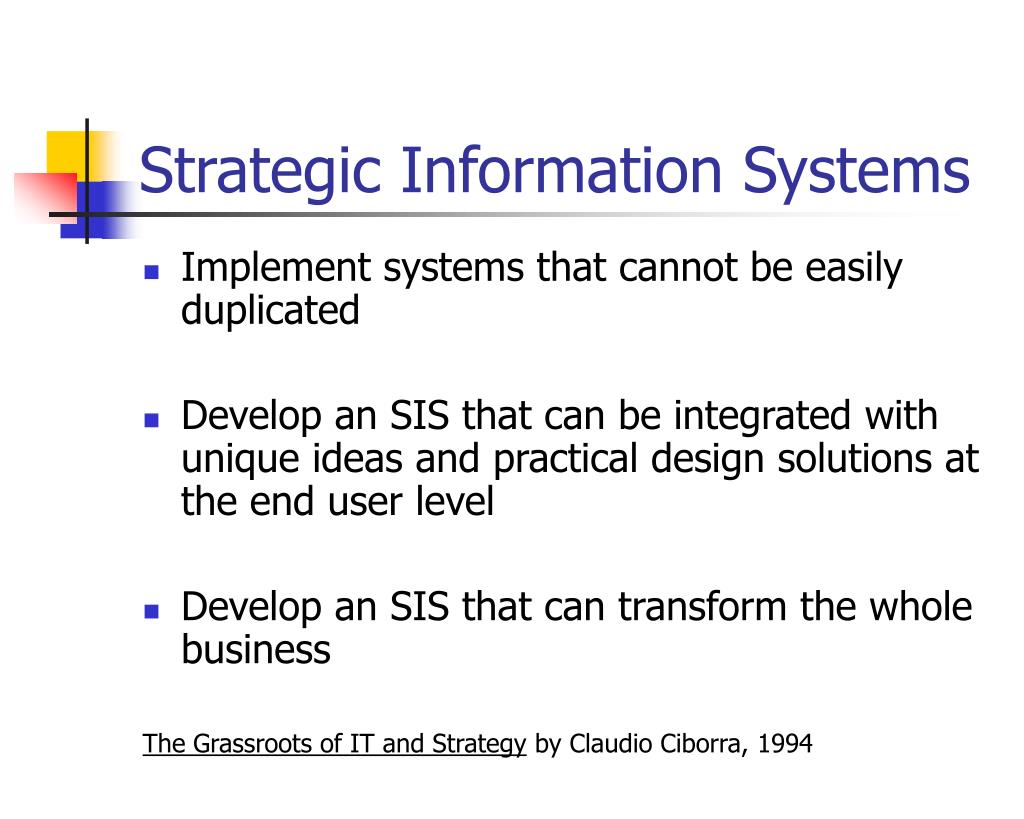 Strategic Information Systems

- Implement systems that cannot be easily duplicated

- Develop an SIS that can be integrated with unique ideas and practical design solutions at the end user level

- Develop an SIS that can transform the whole business

The Grassroots of IT and Strategy by Claudio Ciborra, 1994